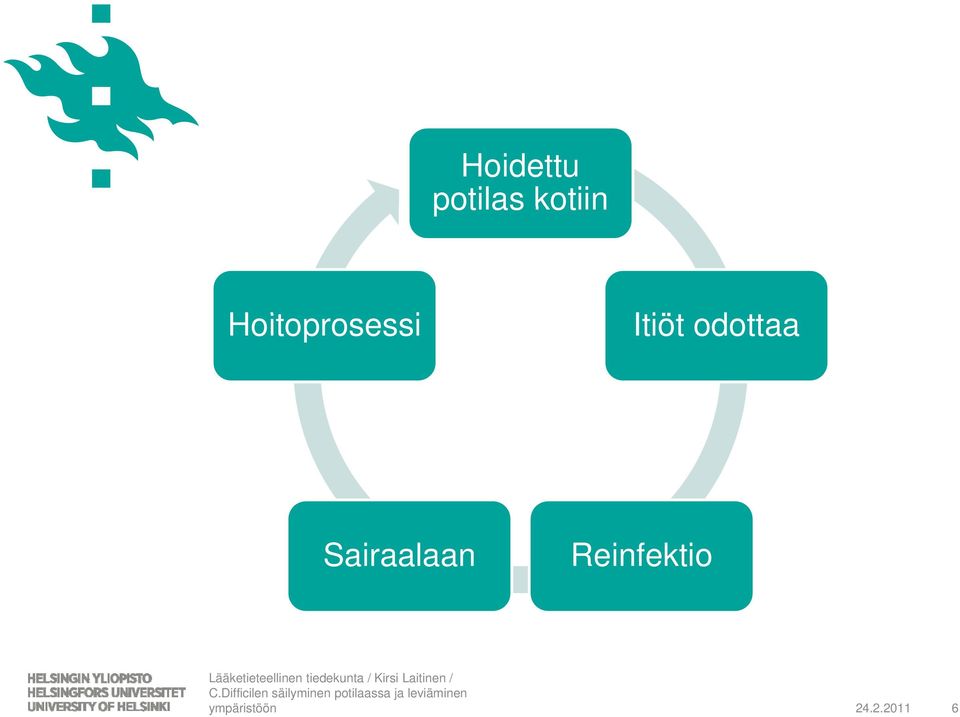 Hoidettu potilas kotiin

Itiöt odottaa

Reinfektio

Sairaalaan

Hoitoprosessi

HELSINGIN YLIOPISTO
HELSINGFORS UNIVERSITET
UNIVERSITY OF HELSINKI

Lääketieteellinen tiedekunta / Kirsi Laitinen / C.Difficilen säilyminen potilaassa ja leviäminen ympäristöön

24.2.2011

6